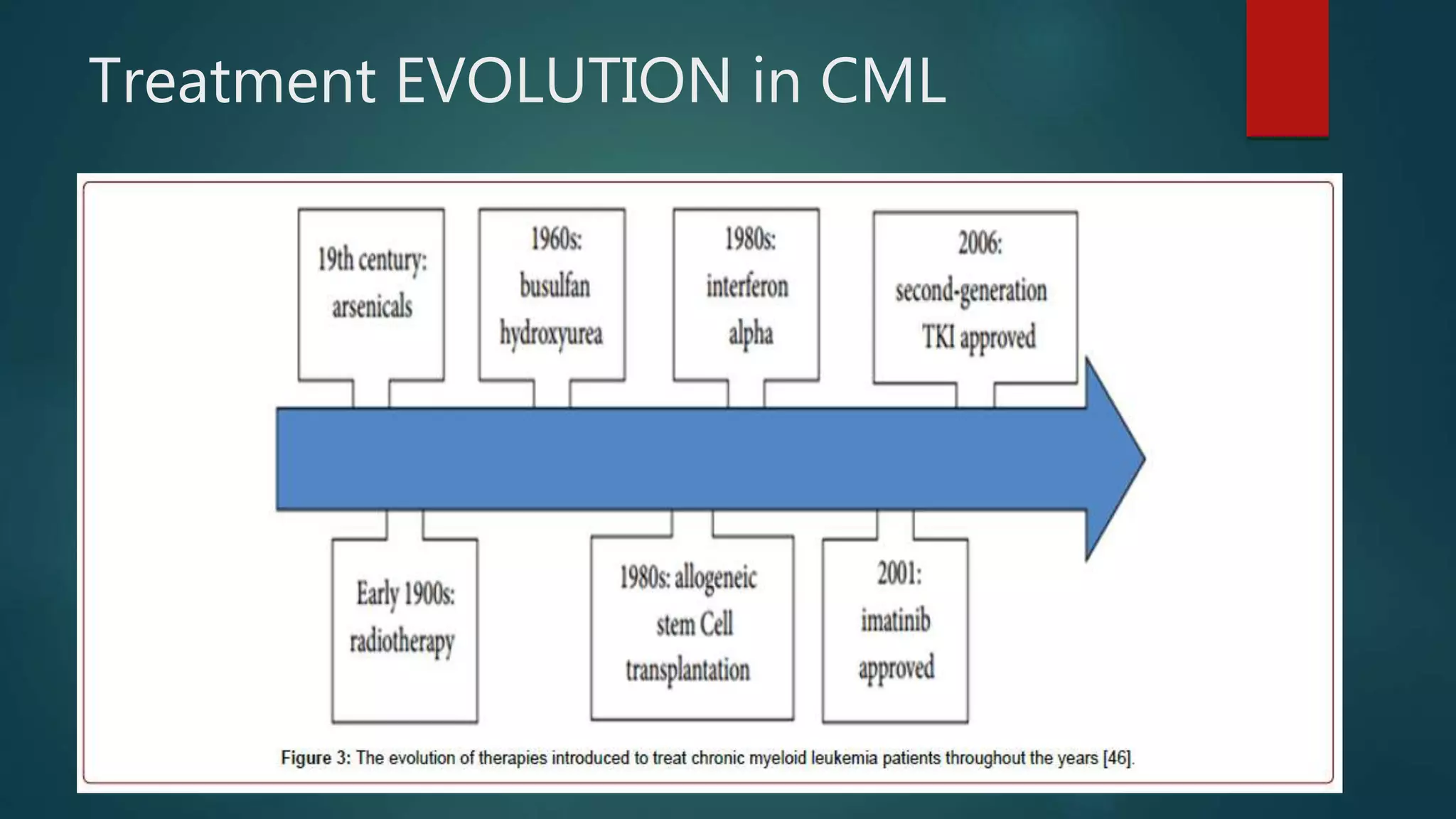 Treatment EVOLUTION in CML

19th century: arsenicals

1960s: busulfan hydroxyurea

1980s: interferon alpha

2006: second-generation TKI approved

Early 1900s: radiotherapy

1980s: allogeneic stem Cell transplantation

2001: imatinib approved

Figure 3: The evolution of therapies introduced to treat chronic myeloid leukemia patients throughout the years [46].